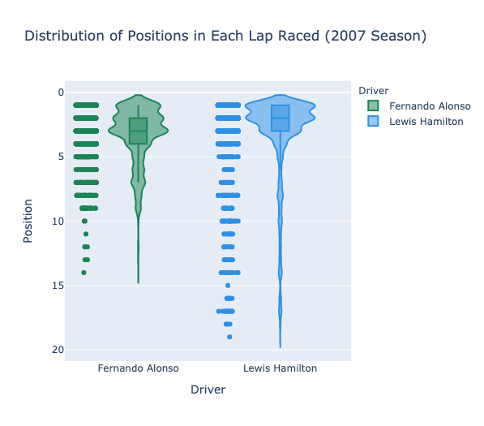 Distribution of Positions in Each Lap Raced (2007 Season)

Driver
Fernando Alonso
Lewis Hamilton

Position

0
5
10
15
20

Fernando Alonso
Lewis Hamilton

Driver